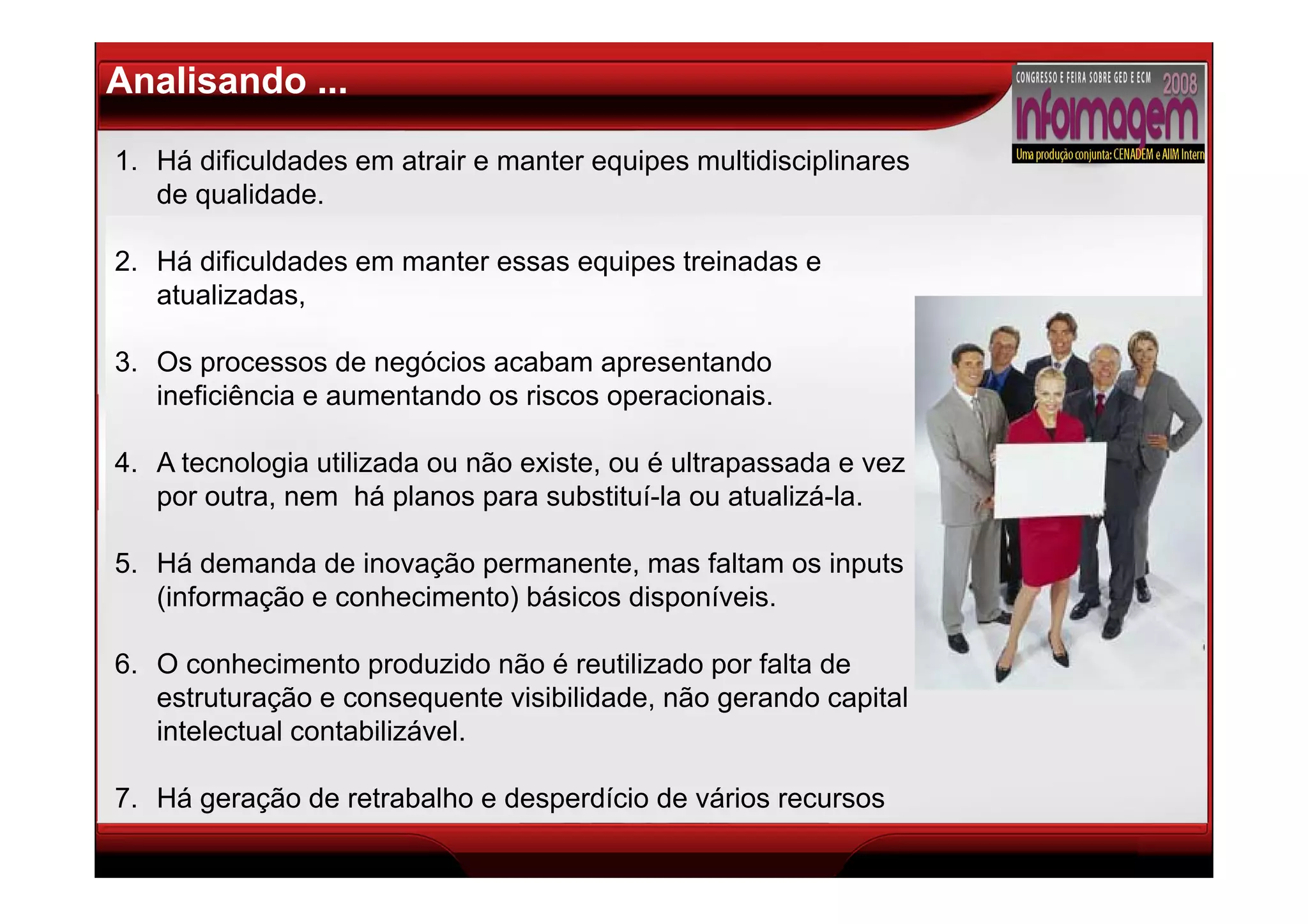 Analisando ...

CONGRESSO E FEIRA SOBRE GED E ECM 2008
infoimagem
Uma produção conjunta: CENADEM e AIIM Intern

1. Há dificuldades em atrair e manter equipes multidisciplinares de qualidade.

2. Há dificuldades em manter essas equipes treinadas e atualizadas,

3. Os processos de negócios acabam apresentando ineficiência e aumentando os riscos operacionais.

4. A tecnologia utilizada ou não existe, ou é ultrapassada e vez por outra, nem há planos para substituí-la ou atualizá-la.

5. Há demanda de inovação permanente, mas faltam os inputs (informação e conhecimento) básicos disponíveis.

6. O conhecimento produzido não é reutilizado por falta de estruturação e consequente visibilidade, não gerando capital intelectual contabilizável.

7. Há geração de retrabalho e desperdício de vários recursos